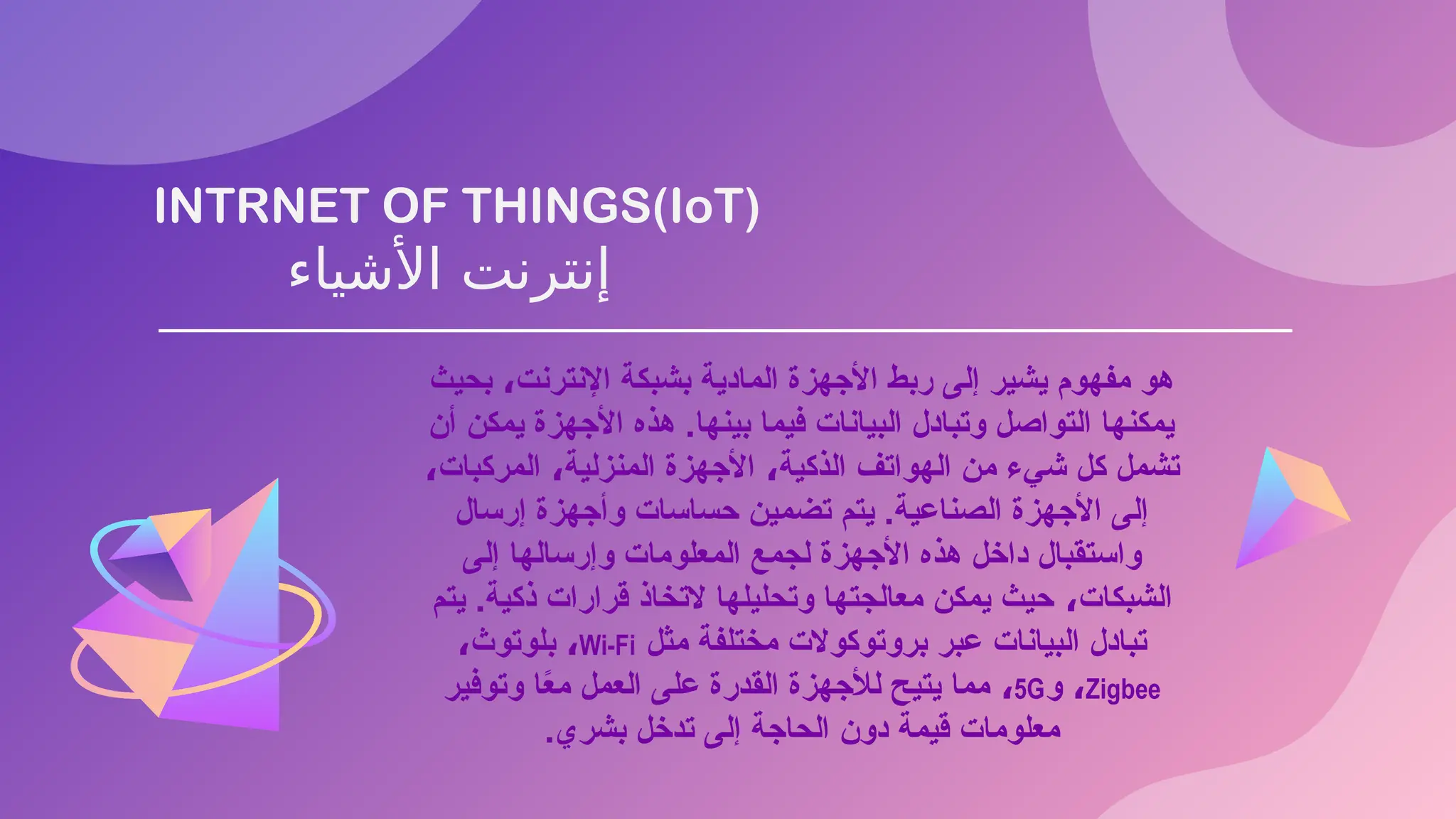 INTRNET OF THINGS(IoT)
إنترنت الأشياء

هو مفهوم يشير إلى ربط الأجهزة المادية بشبكة الإنترنت، بحيث يمكنها التواصل وتبادل البيانات فيما بينها. هذه الأجهزة يمكن أن تشمل كل شيء من الهواتف الذكية، الأجهزة المنزلية، المركبات، إلى الأجهزة الصناعية. يتم تضمين حساسات وأجهزة إرسال واستقبال داخل هذه الأجهزة لجمع المعلومات وإرسالها إلى الشبكات، حيث يمكن معالجتها وتحليلها لاتخاذ قرارات ذكية. يتم تبادل البيانات عبر بروتوكولات مختلفة مثل Wi-Fi، بلوتوث، Zigbee، و5G، مما يتيح للأجهزة القدرة على العمل معًا وتوفير معلومات قيمة دون الحاجة إلى تدخل بشري.